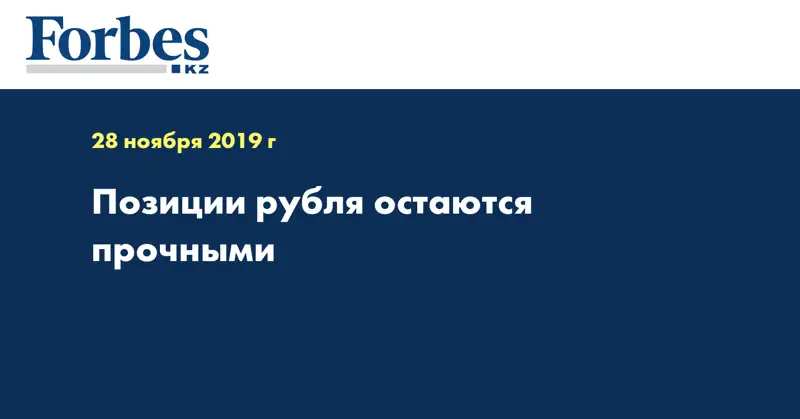 Forbes
KZ

28 ноября 2019 г

Позиции рубля остаются прочными